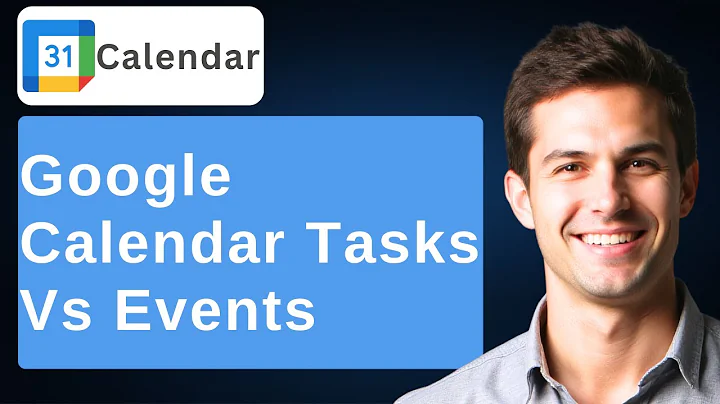 31 Calendar

Google Calendar Tasks Vs Events